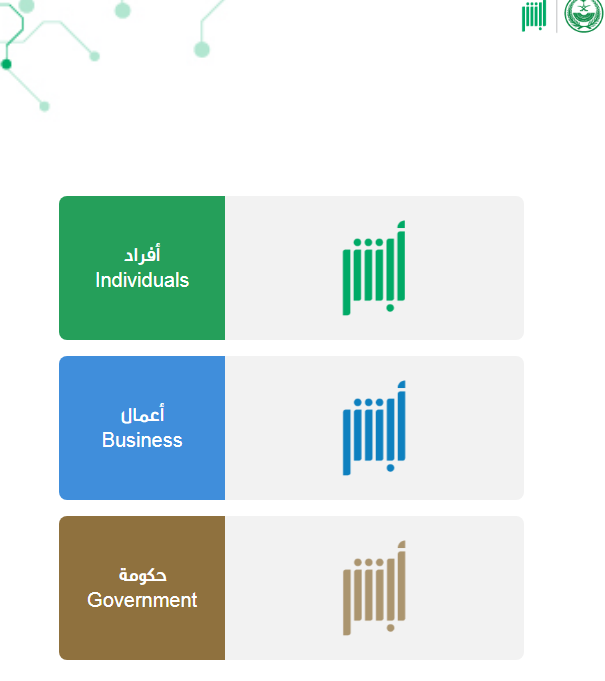 أبشر

أفراد
Individuals

أبشر

أعمال
Business

أبشر

حكومة
Government

أبشر